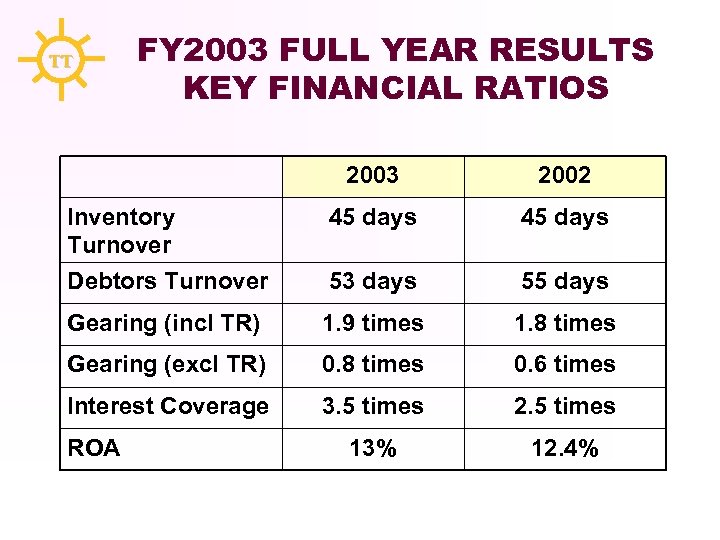 TT

FY2003 FULL YEAR RESULTS
KEY FINANCIAL RATIOS

| | 2003 | 2002 |
|---|---|---|
| Inventory Turnover | 45 days | 45 days |
| Debtors Turnover | 53 days | 55 days |
| Gearing (incl TR) | 1.9 times | 1.8 times |
| Gearing (excl TR) | 0.8 times | 0.6 times |
| Interest Coverage | 3.5 times | 2.5 times |
| ROA | 13% | 12.4% |